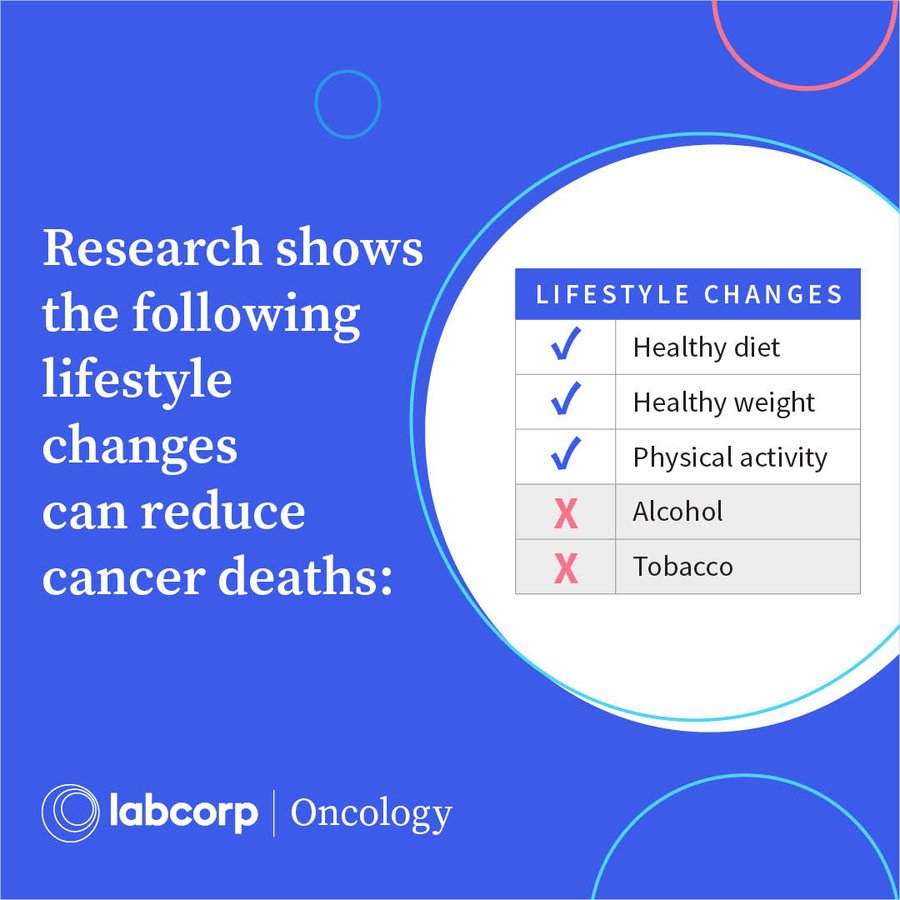 Research shows the following lifestyle changes can reduce cancer deaths:

| LIFESTYLE CHANGES | |
|---|---|
| ✓ | Healthy diet |
| ✓ | Healthy weight |
| ✓ | Physical activity |
| X | Alcohol |
| X | Tobacco |

labcorp | Oncology